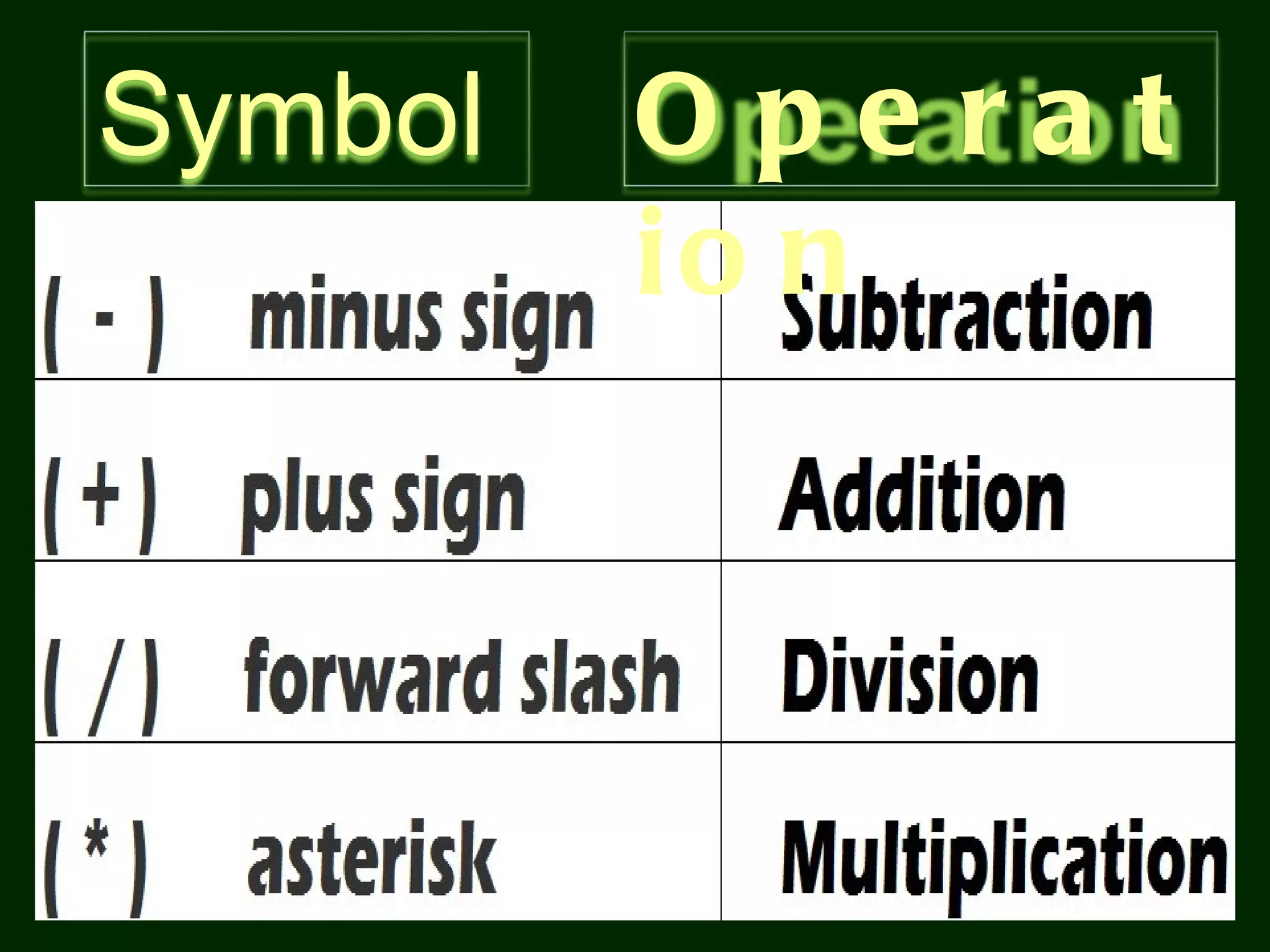 | Symbol | Operation |
|---|---|
| ( - ) minus sign | Subtraction |
| ( + ) plus sign | Addition |
| ( / ) forward slash | Division |
| ( * ) asterisk | Multiplication |